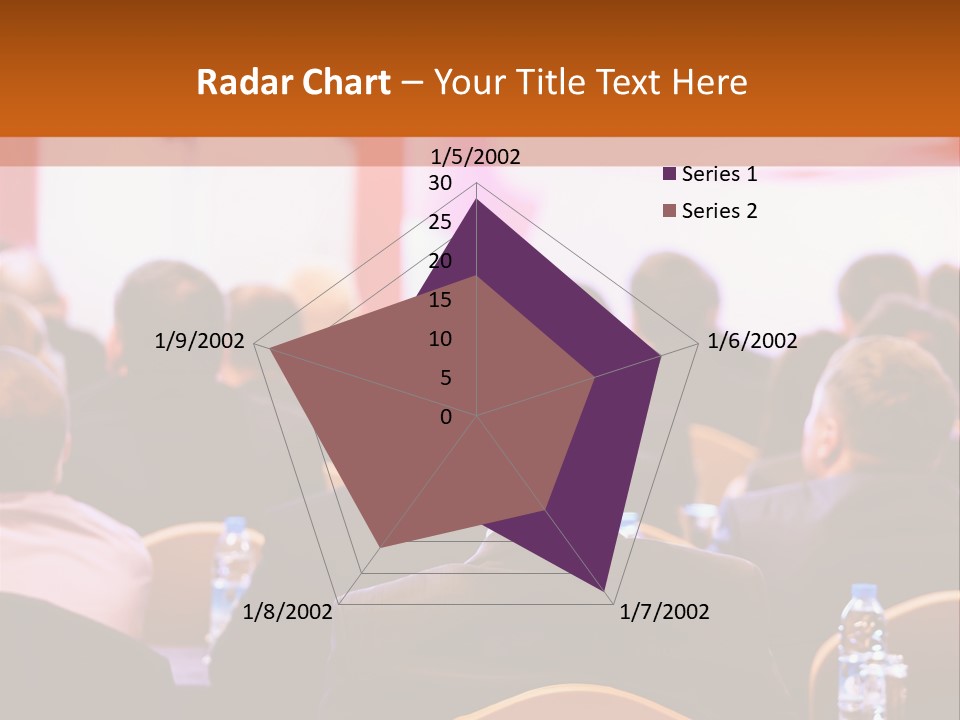 Radar Chart – Your Title Text Here

1/5/2002
30
25
20
15
10
5
0
1/6/2002
1/7/2002
1/8/2002
1/9/2002

Series 1
Series 2